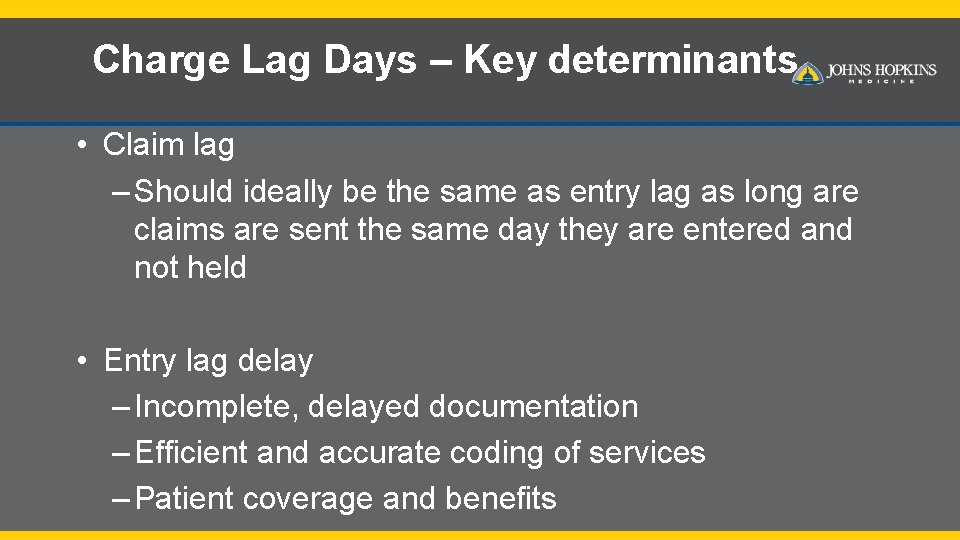 Charge Lag Days – Key determinants

JOHNS HOPKINS
MEDICINE

• Claim lag
– Should ideally be the same as entry lag as long are claims are sent the same day they are entered and not held

• Entry lag delay
– Incomplete, delayed documentation
– Efficient and accurate coding of services
– Patient coverage and benefits